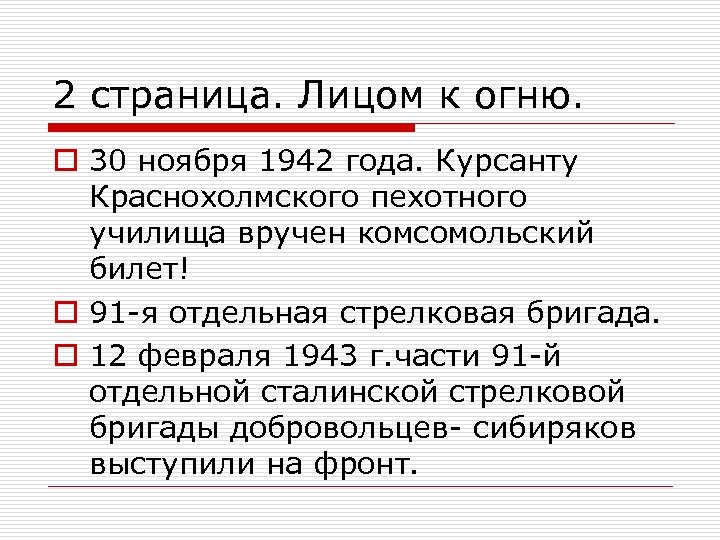 2 страница. Лицом к огню.

30 ноября 1942 года. Курсанту Краснохолмского пехотного училища вручен комсомольский билет!

91-я отдельная стрелковая бригада.

12 февраля 1943 г.части 91-й отдельной сталинской стрелковой бригады добровольцев- сибиряков выступили на фронт.